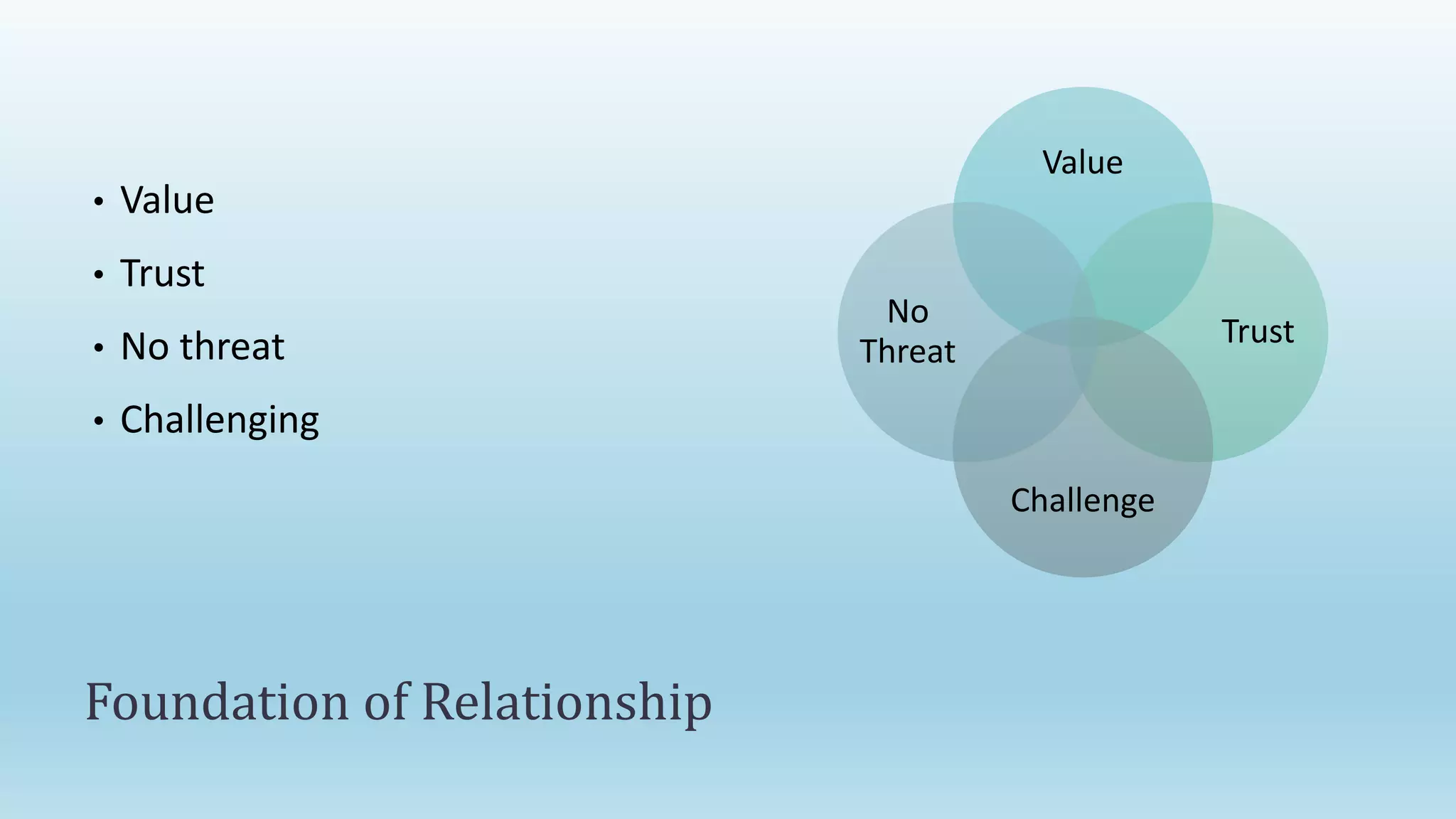 • Value
• Trust
• No threat
• Challenging

Value

No Threat

Trust

Challenge

Foundation of Relationship